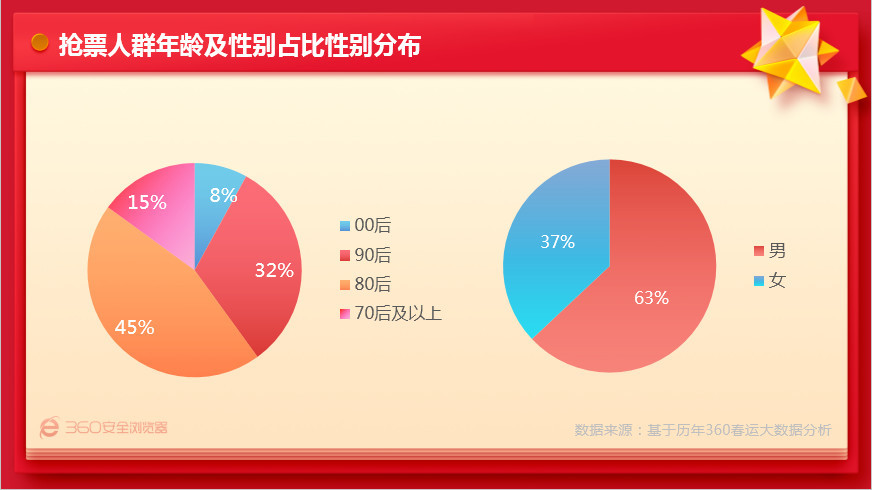 抢票人群年龄及性别占比性别分布

8%
32%
45%
15%

00后
90后
80后
70后及以上

37%
63%

男
女

360安全浏览器

数据来源：基于历年360春运大数据分析